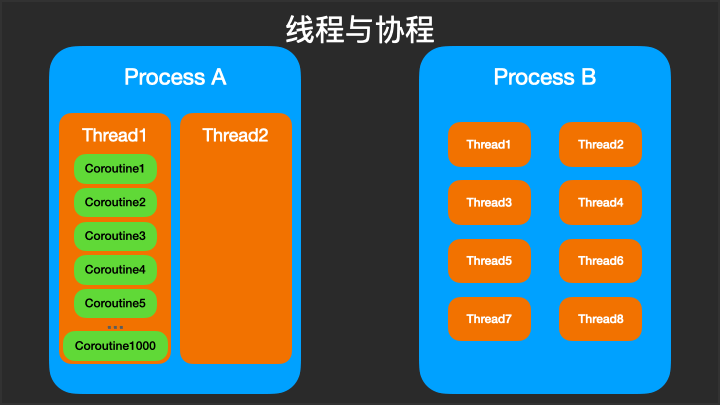 线程与协程

Process A

Thread1

Coroutine1

Coroutine2

Coroutine3

Coroutine4

Coroutine5

...

Coroutine1000

Thread2

Process B

Thread1

Thread2

Thread3

Thread4

Thread5

Thread6

Thread7

Thread8